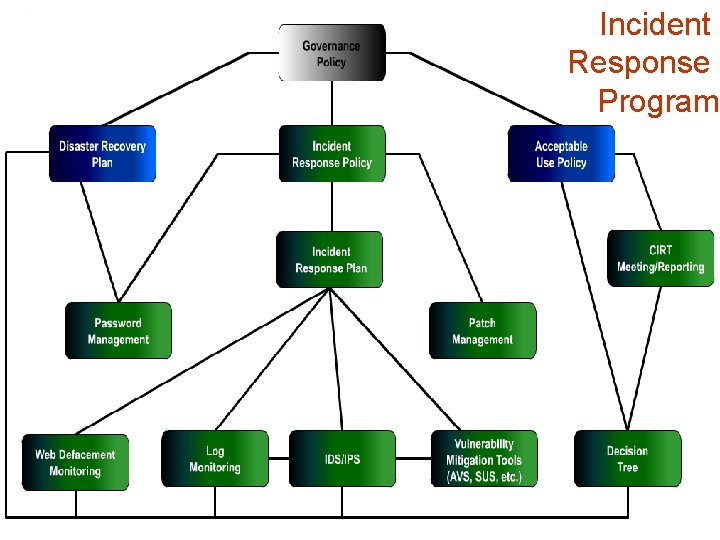 Incident Response Program

Governance Policy

Disaster Recovery Plan

Incident Response Policy

Acceptable Use Policy

Incident Response Plan

CIRT Meeting/Reporting

Password Management

Patch Management

Web Defacement Monitoring

Log Monitoring

IDS/IPS

Vulnerability Mitigation Tools (AVS, SUS, etc.)

Decision Tree